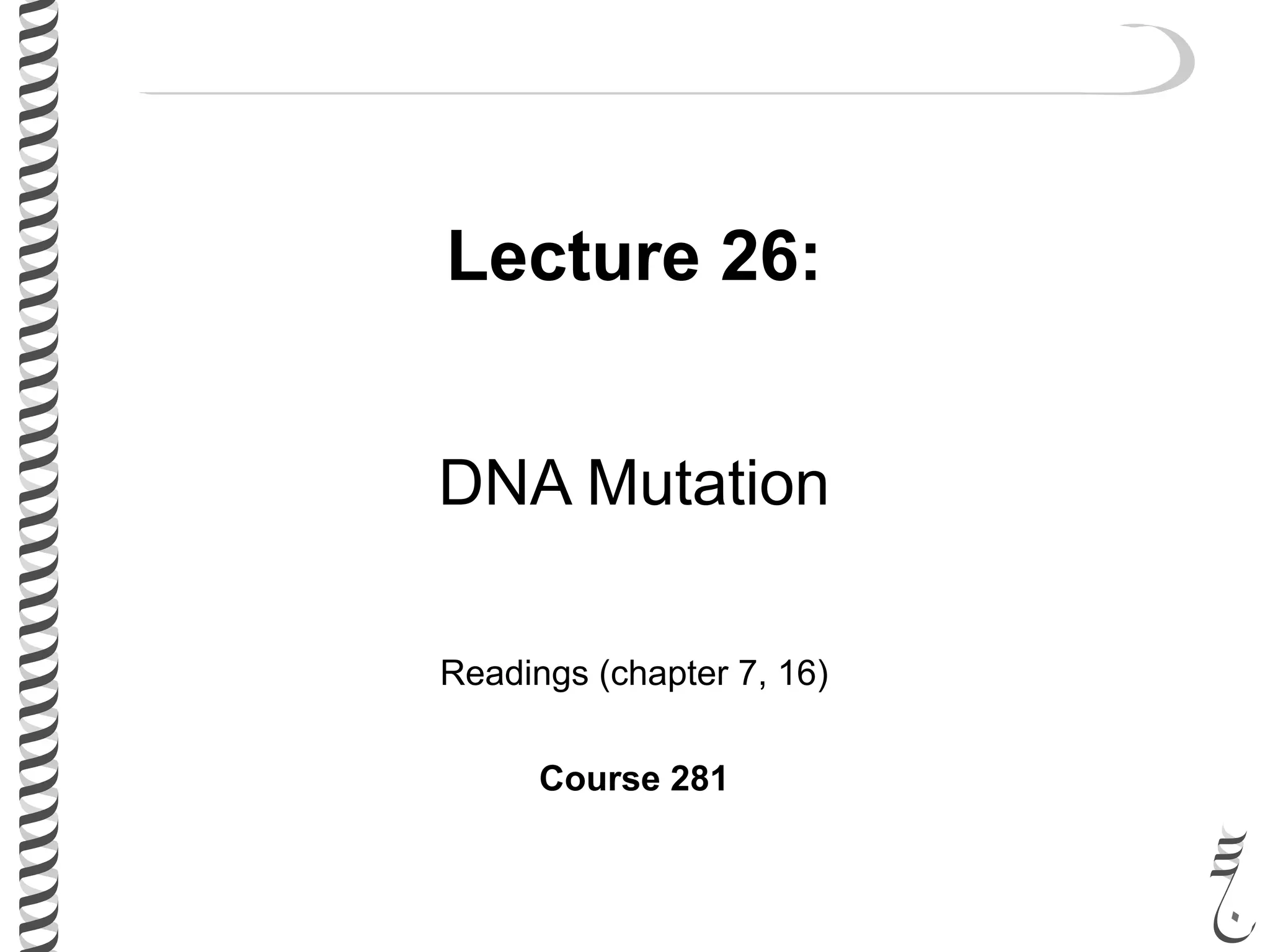 Lecture 26:

DNA Mutation

Readings (chapter 7, 16)

Course 281